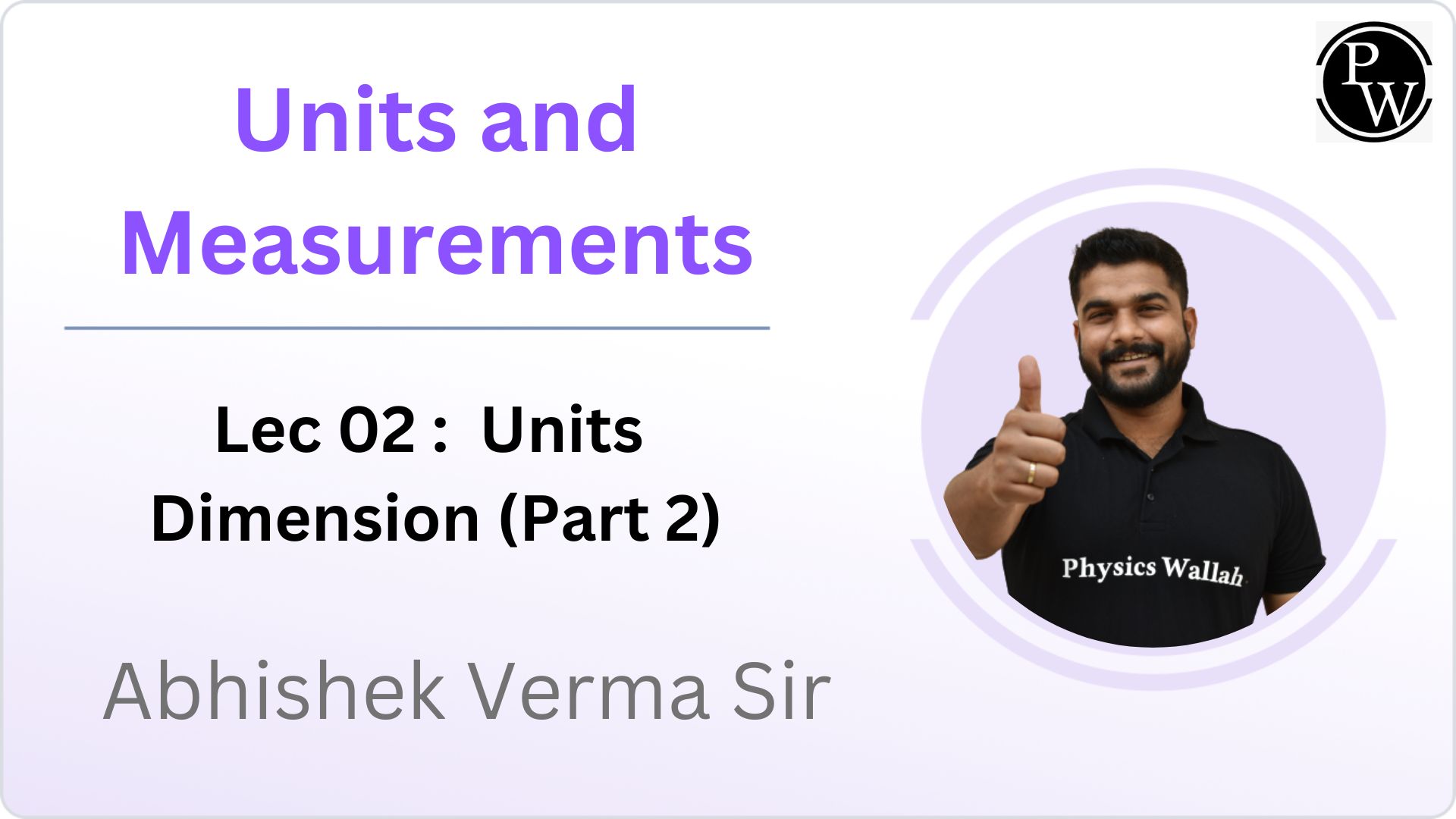 Units and Measurements

Lec 02 : Units Dimension (Part 2)

Abhishek Verma Sir

PW

Physics Wallah